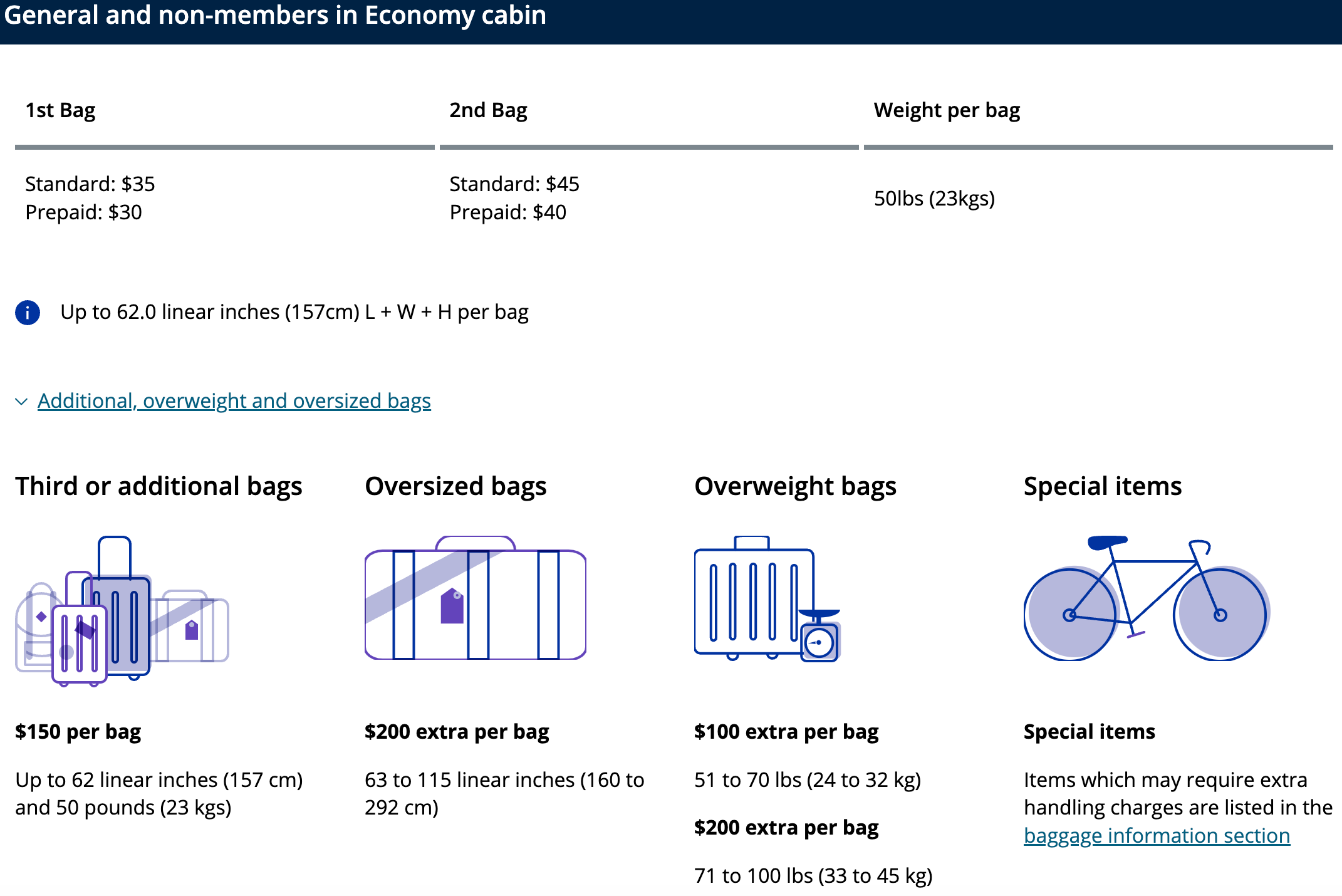 General and non-members in Economy cabin

| 1st Bag | 2nd Bag | Weight per bag |
|---|---|---|
| Standard: \$35 Prepaid: \$30 | Standard: \$45 Prepaid: \$40 | 50lbs (23kgs) |

Up to 62.0 linear inches (157cm) L + W + H per bag

Additional, overweight and oversized bags

Third or additional bags

\$150 per bag

Up to 62 linear inches (157 cm) and 50 pounds (23 kgs)

Oversized bags

\$200 extra per bag

63 to 115 linear inches (160 to 292 cm)

Overweight bags

\$100 extra per bag

51 to 70 lbs (24 to 32 kg)

\$200 extra per bag

71 to 100 lbs (33 to 45 kg)

Special items

Special items

Items which may require extra handling charges are listed in the baggage information section